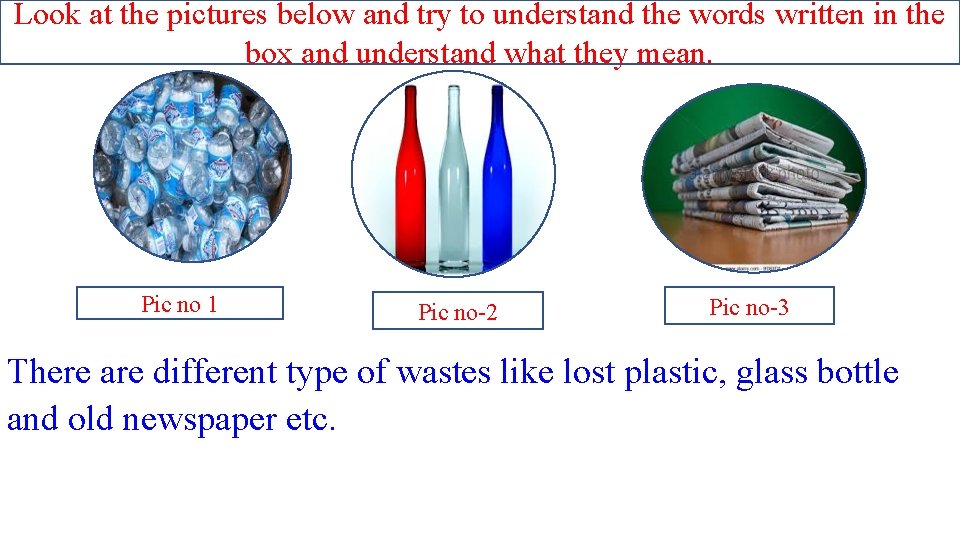 Look at the pictures below and try to understand the words written in the box and understand what they mean.

Pic no 1

Pic no-2

Pic no-3

There are different type of wastes like lost plastic, glass bottle and old newspaper etc.